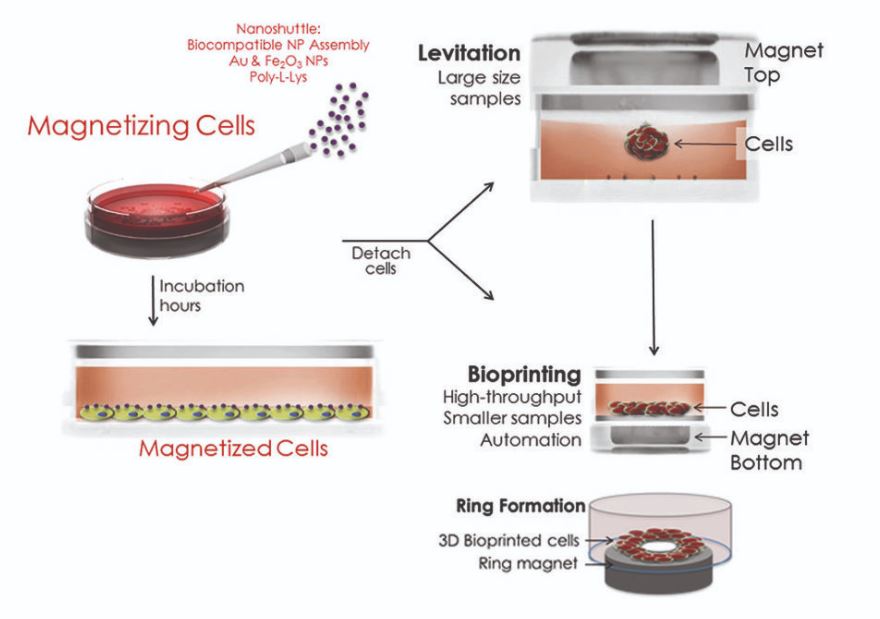 Nanoshuttle:
Biocompatible NP Assembly
Au & $Fe_2O_3$ NPs
Poly-L-Lys

Magnetizing Cells

Incubation hours

Magnetized Cells

Detach cells

Levitation
Large size samples

Magnet Top

Cells

Bioprinting
High-throughput
Smaller samples
Automation

Cells

Magnet Bottom

Ring Formation

3D Bioprinted cells

Ring magnet